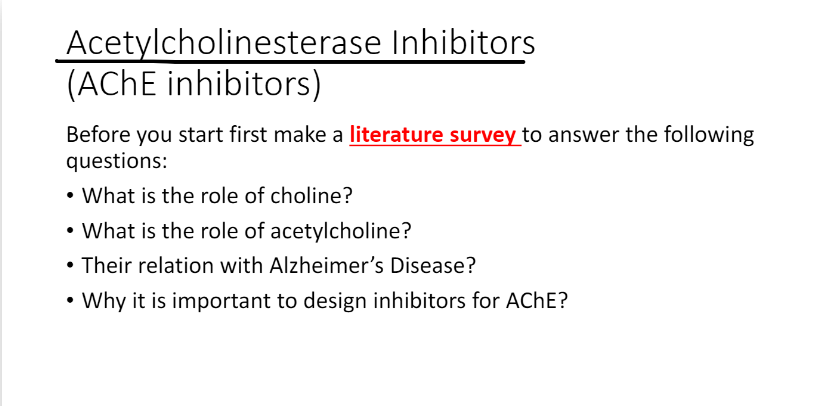 Acetylcholinesterase Inhibitors
(AChE inhibitors)

Before you start first make a literature survey to answer the following questions:

• What is the role of choline?
• What is the role of acetylcholine?
• Their relation with Alzheimer's Disease?
• Why it is important to design inhibitors for AChE?